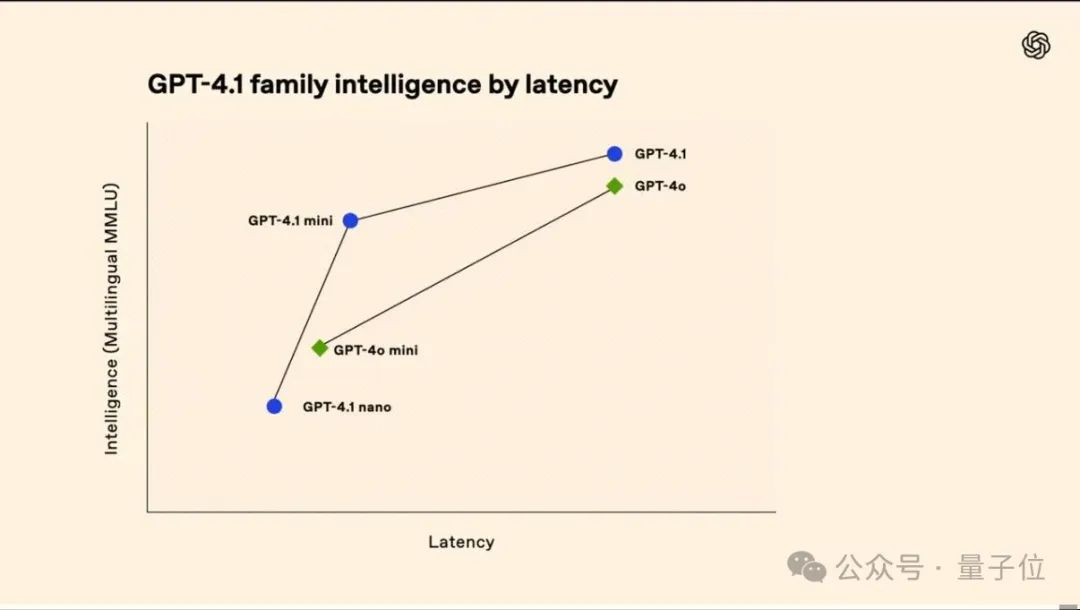 GPT-4.1 family intelligence by latency

Intelligence (Multilingual MMLU)

GPT-4.1
GPT-4o
GPT-4.1 mini
GPT-4o mini
GPT-4.1 nano

Latency

公众号 · 量子位